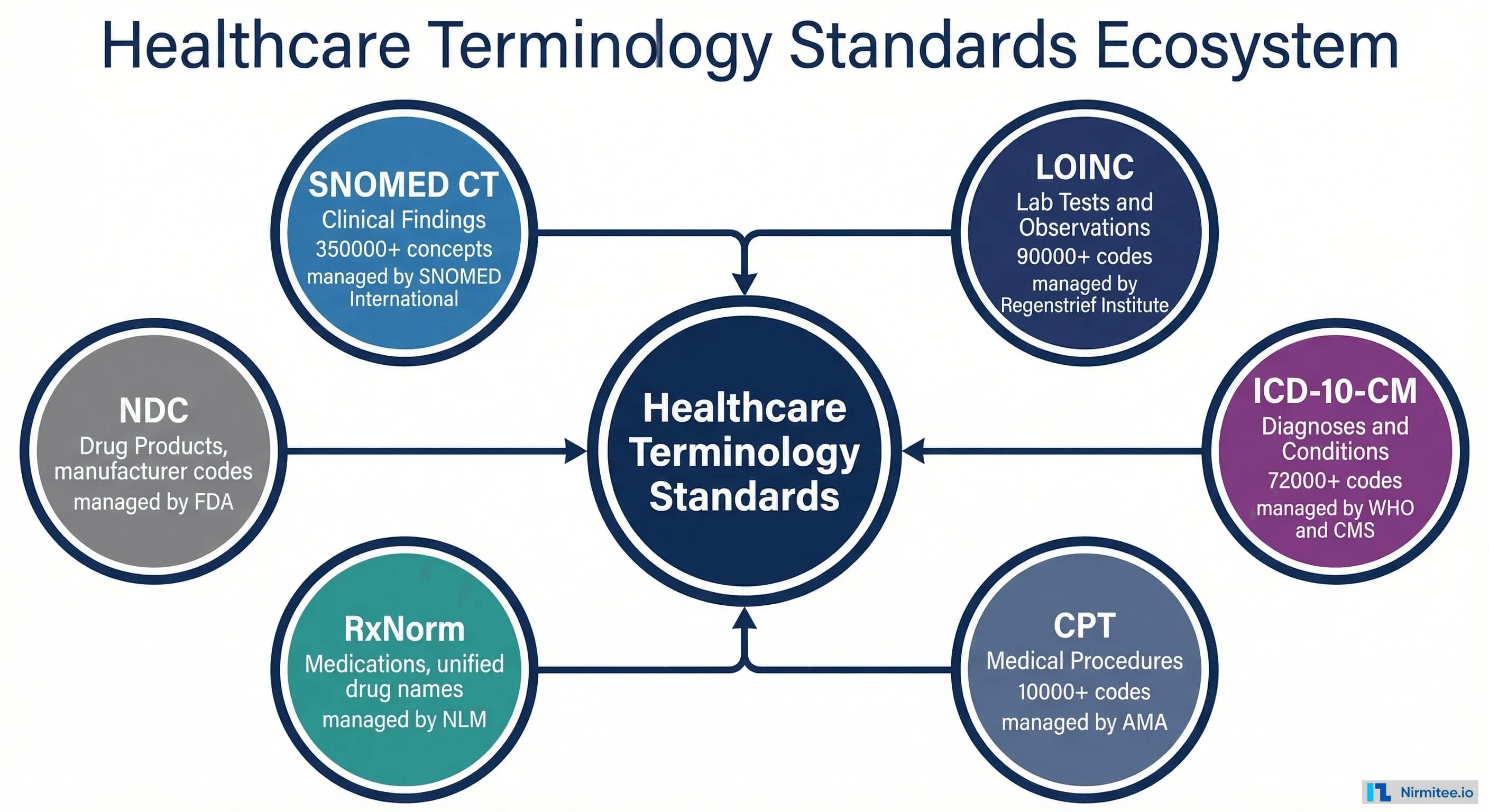 Healthcare Terminology Standards Ecosystem

SNOMED CT
Clinical Findings
350000+ concepts
managed by SNOMED International

LOINC
Lab Tests and Observations
90000+ codes
managed by Regenstrief Institute

NDC
Drug Products, manufacturer codes
managed by FDA

Healthcare Terminology Standards

ICD-10-CM
Diagnoses and Conditions
72000+ codes
managed by WHO and CMS

RxNorm
Medications, unified drug names
managed by NLM

CPT
Medical Procedures
10000+ codes
managed by AMA

Nirmitee.io